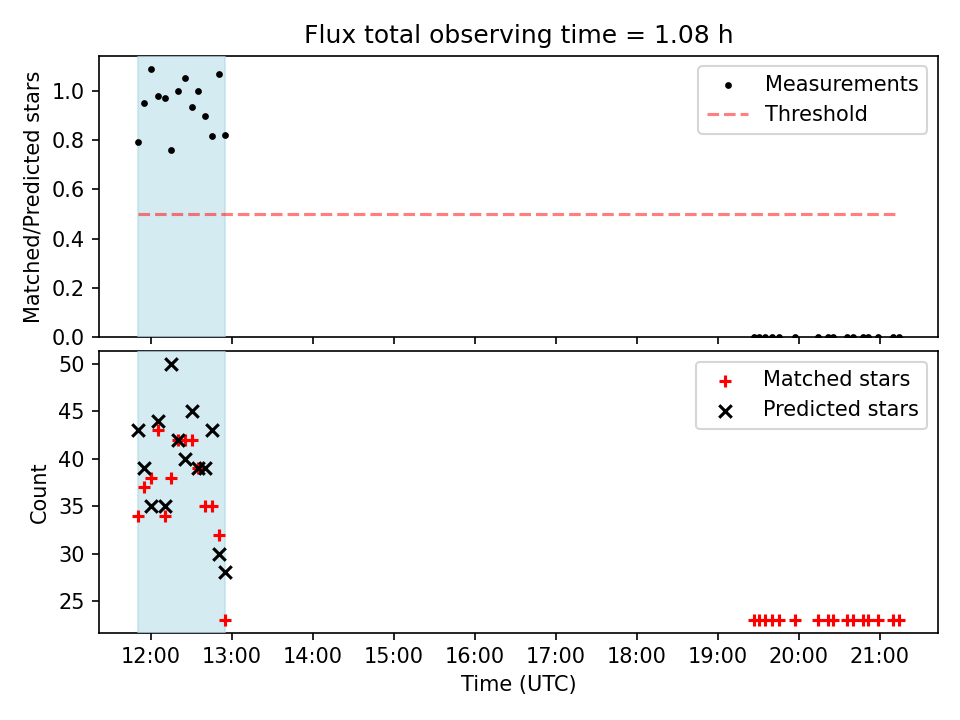 Flux total observing time = 1.08 h

Matched/Predicted stars

1.0
0.8
0.6
0.4
0.2
0.0

Measurements
Threshold

Count

50
45
40
35
30
25

Matched stars
Predicted stars

12:00 13:00 14:00 15:00 16:00 17:00 18:00 19:00 20:00 21:00

Time (UTC)